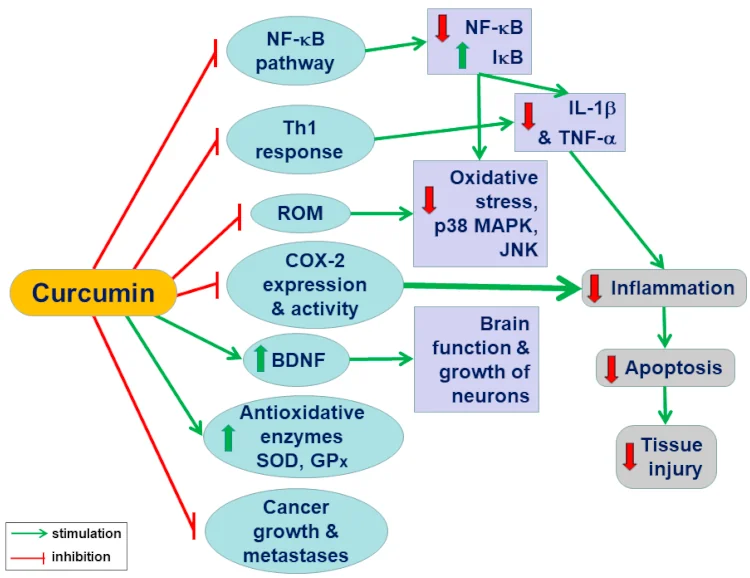 Curcumin

NF-κB pathway

Th1 response

ROM

COX-2 expression & activity

BDNF

Antioxidative enzymes SOD, GPx

Cancer growth & metastases

NF-κB
IκB

IL-1β & TNF-α

Oxidative stress, p38 MAPK, JNK

Brain function & growth of neurons

Inflammation

Apoptosis

Tissue injury

stimulation
inhibition